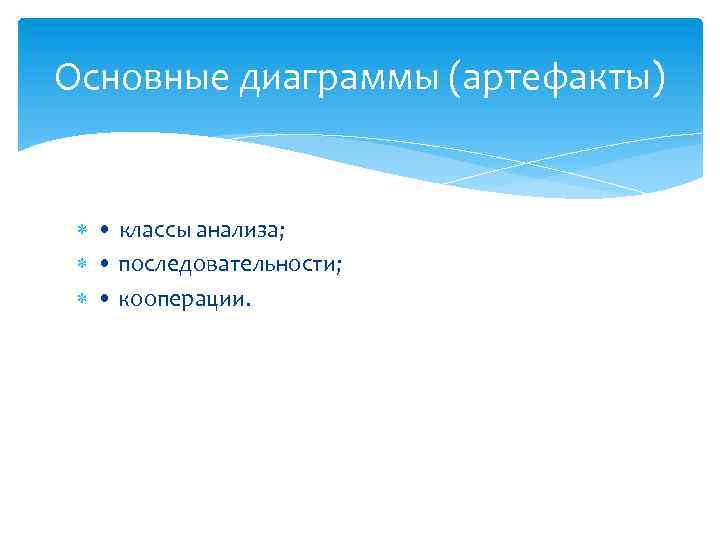 Основные диаграммы (артефакты)

• классы анализа;
• последовательности;
• кооперации.